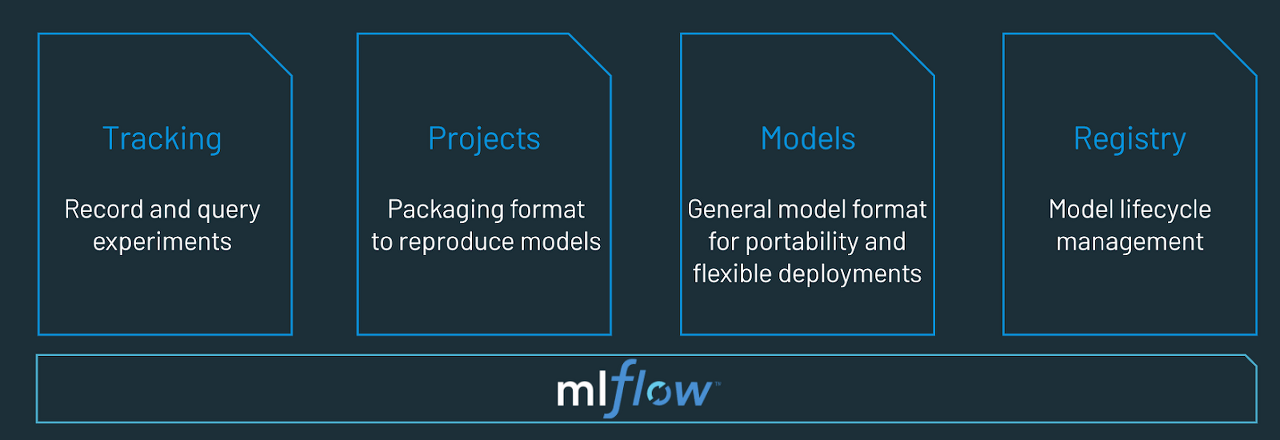 Tracking

Record and query experiments

Projects

Packaging format to reproduce models

Models

General model format for portability and flexible deployments

Registry

Model lifecycle management

mlflow™